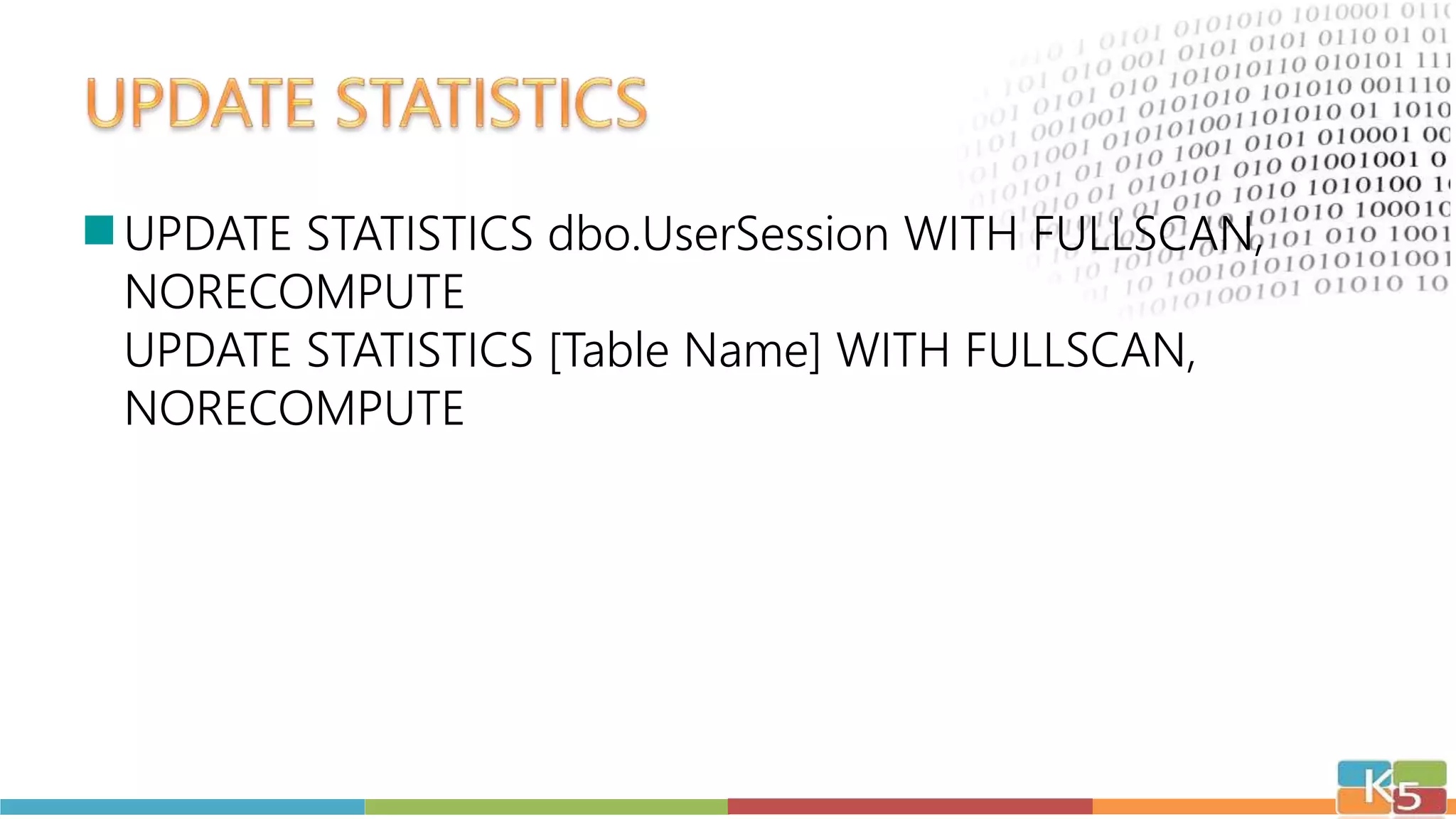 UPDATE STATISTICS

UPDATE STATISTICS dbo.UserSession WITH FULLSCAN, NORECOMPUTE
UPDATE STATISTICS [Table Name] WITH FULLSCAN, NORECOMPUTE

K5